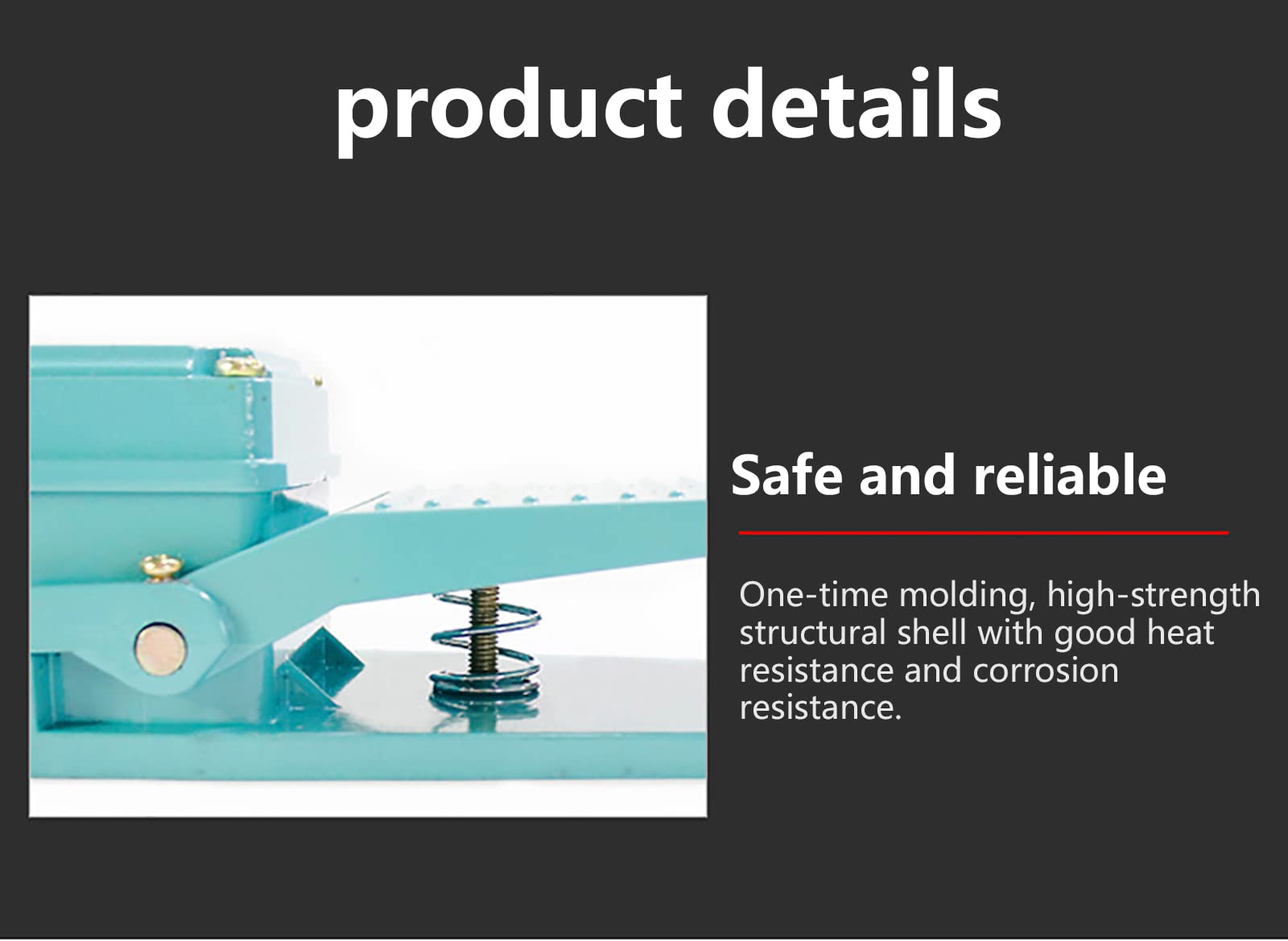 product details

Safe and reliable

One-time molding, high-strength structural shell with good heat resistance and corrosion resistance.